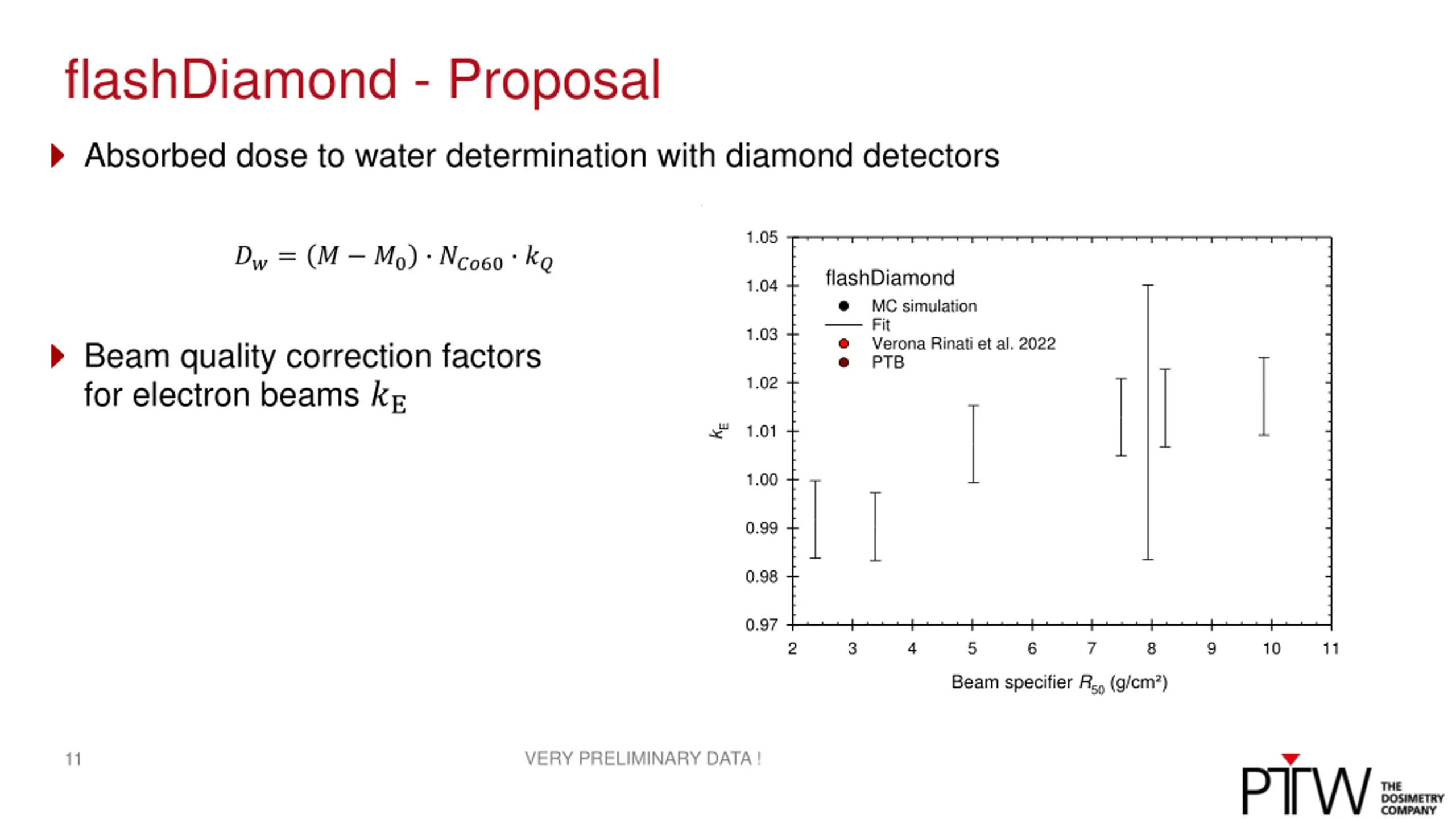 flashDiamond - Proposal

Absorbed dose to water determination with diamond detectors

$D_w = (M - M_0) \cdot N_{Co60} \cdot k_Q$

Beam quality correction factors for electron beams $k_E$

flashDiamond
MC simulation
Fit
Verona Rinati et al. 2022
PTB

$k_E$

1.05
1.04
1.03
1.02
1.01
1.00
0.99
0.98
0.97

2 3 4 5 6 7 8 9 10 11

Beam specifier $R_{50}$ (g/cm²)

11

VERY PRELIMINARY DATA !

PTW THE DOSIMETRY COMPANY